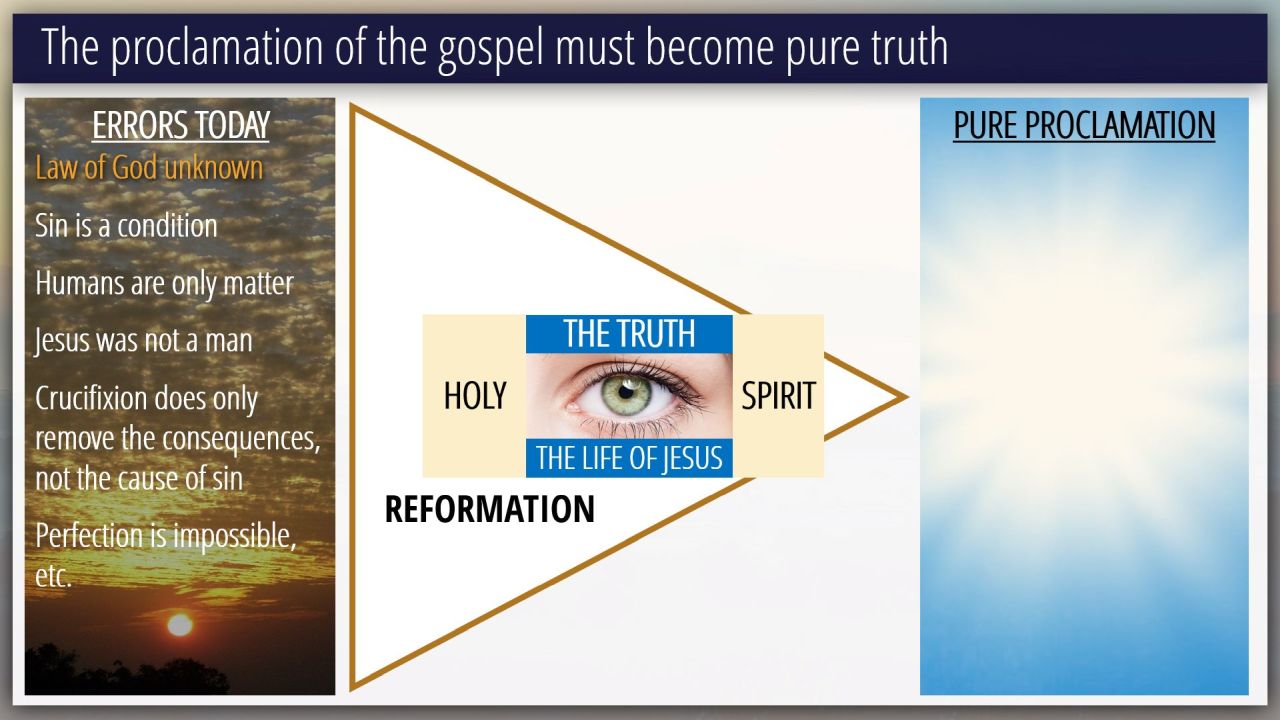 The proclamation of the gospel must become pure truth

ERRORS TODAY

Law of God unknown

Sin is a condition

Humans are only matter

Jesus was not a man

Crucifixion does only remove the consequences, not the cause of sin

Perfection is impossible, etc.

THE TRUTH

HOLY

SPIRIT

THE LIFE OF JESUS

REFORMATION

PURE PROCLAMATION